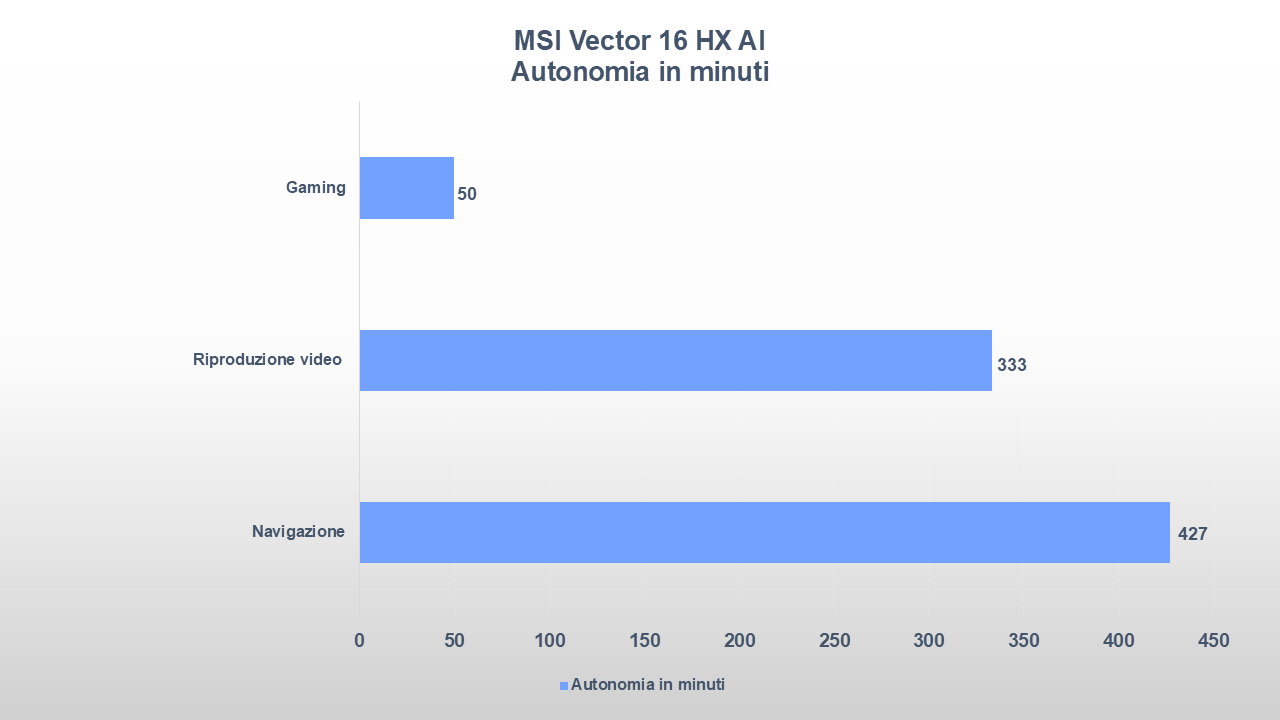 MSI Vector 16 HX AI
Autonomia in minuti

Gaming
50

Riproduzione video
333

Navigazione
427

0 50 100 150 200 250 300 350 400 450

Autonomia in minuti